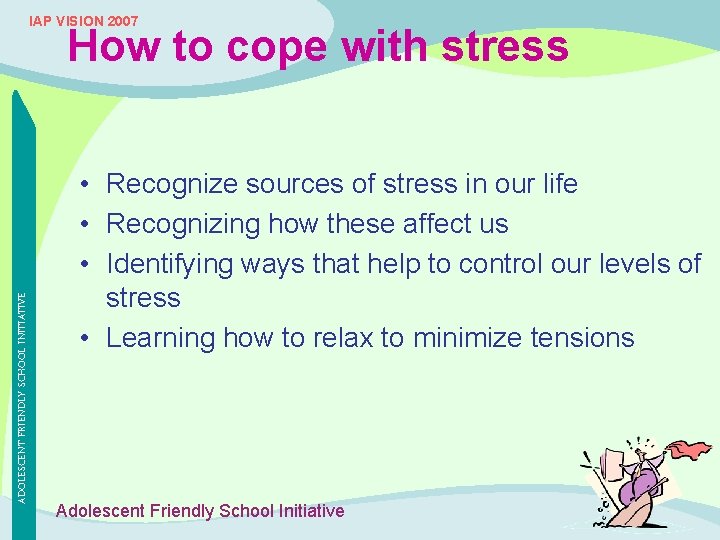 IAP VISION 2007

How to cope with stress

ADOLESCENT FRIENDLY SCHOOL INITIATIVE

• Recognize sources of stress in our life
• Recognizing how these affect us
• Identifying ways that help to control our levels of stress
• Learning how to relax to minimize tensions

Adolescent Friendly School Initiative